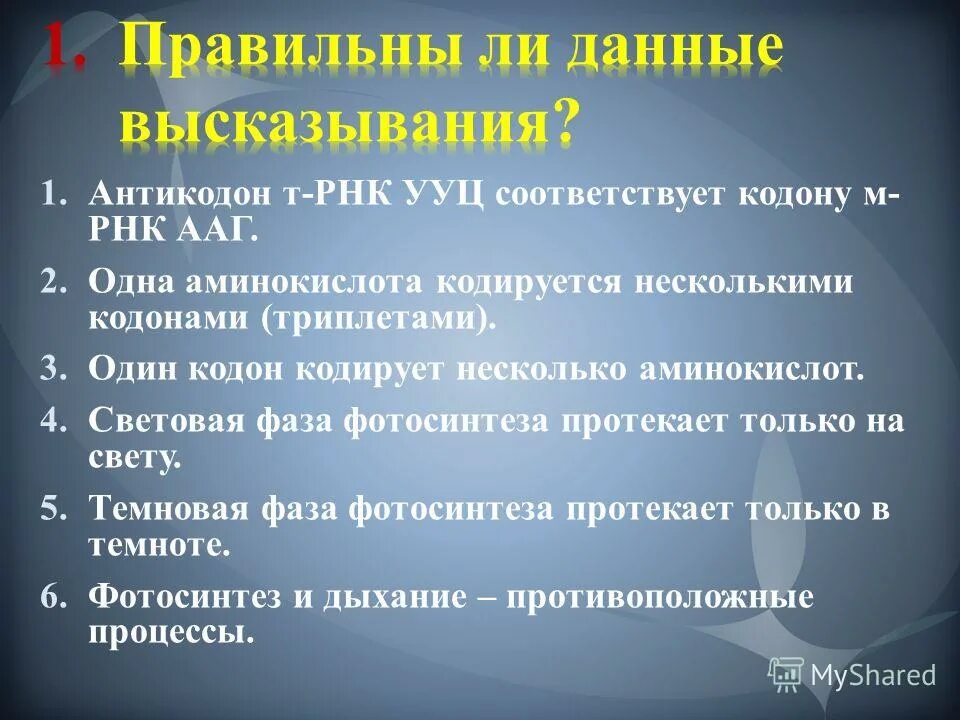 1. Правильны ли данные высказывания?

1. Антикодон т-РНК УУЦ соответствует кодону м-РНК ААГ.
2. Одна аминокислота кодируется несколькими кодонами (триплетами).
3. Один кодон кодирует несколько аминокислот.
4. Световая фаза фотосинтеза протекает только на свету.
5. Темновая фаза фотосинтеза протекает только в темноте.
6. Фотосинтез и дыхание – противоположные процессы.

MyShared